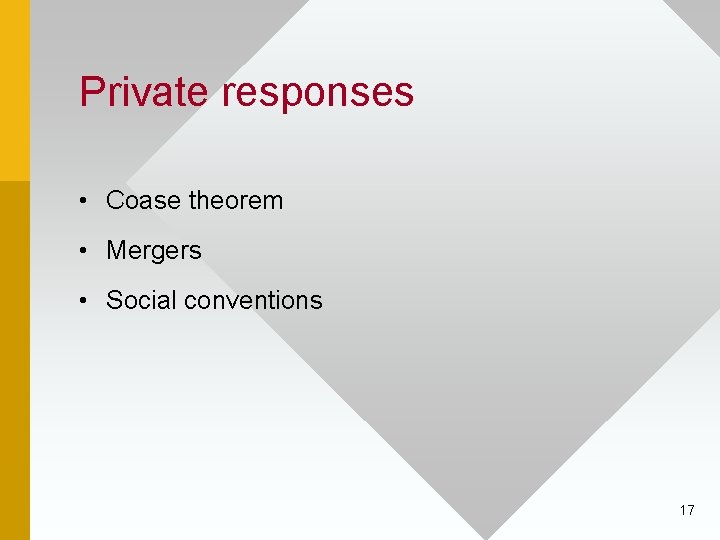 Private responses

• Coase theorem
• Mergers
• Social conventions

17